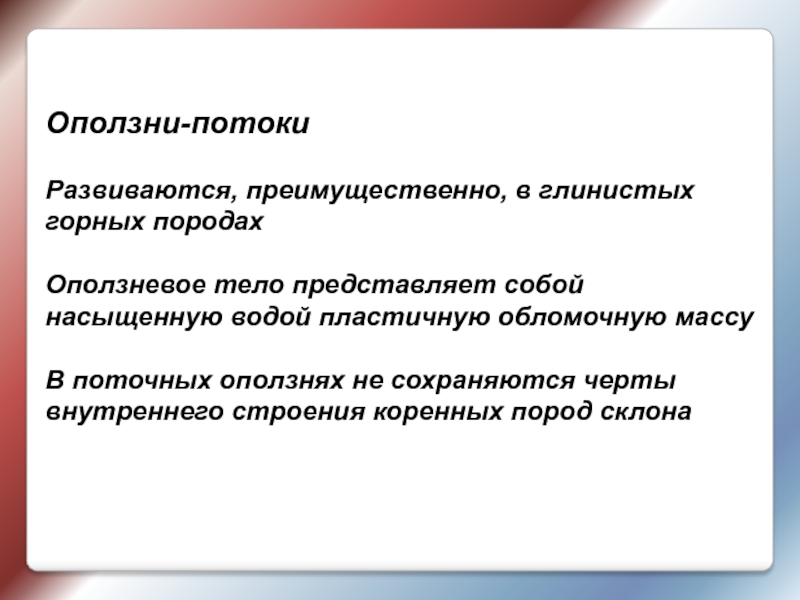 Оползни-потоки

Развиваются, преимущественно, в глинистых горных породах

Оползневое тело представляет собой насыщенную водой пластичную обломочную массу

В поточных оползнях не сохраняются черты внутреннего строения коренных пород склона